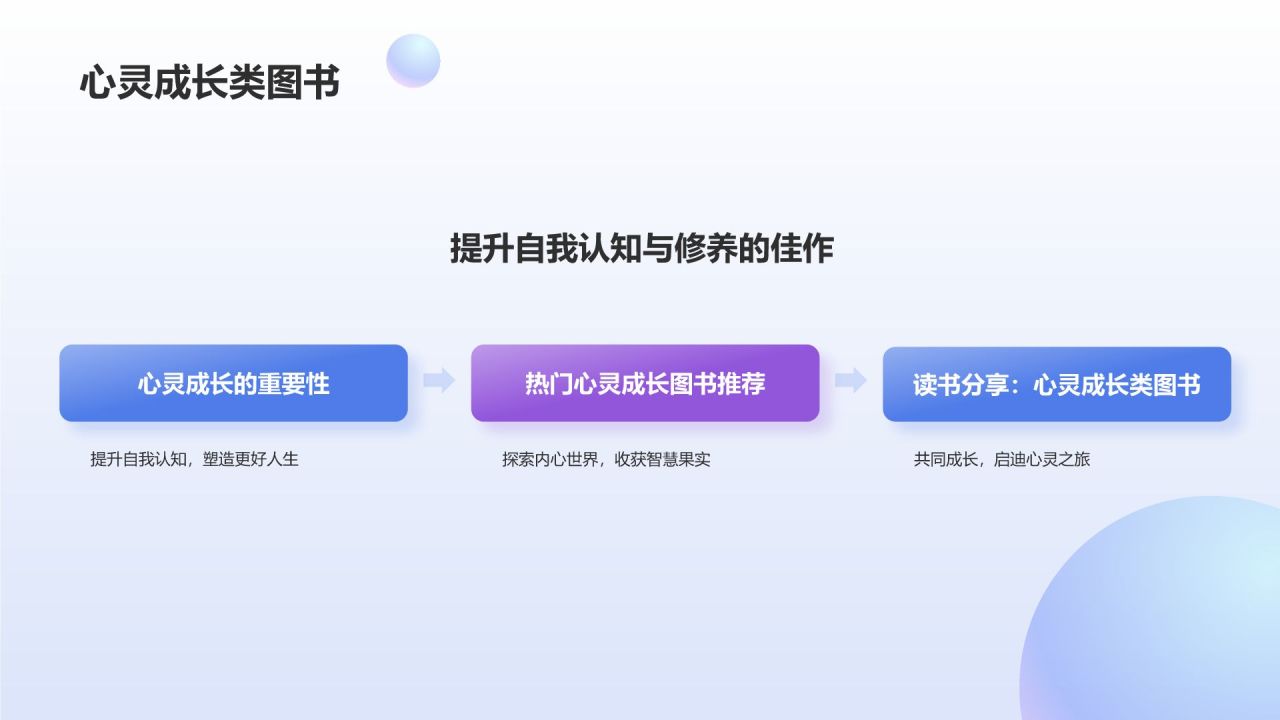 心灵成长类图书

提升自我认知与修养的佳作

心灵成长的重要性

提升自我认知，塑造更好人生

热门心灵成长图书推荐

探索内心世界，收获智慧果实

读书分享：心灵成长类图书

共同成长，启迪心灵之旅